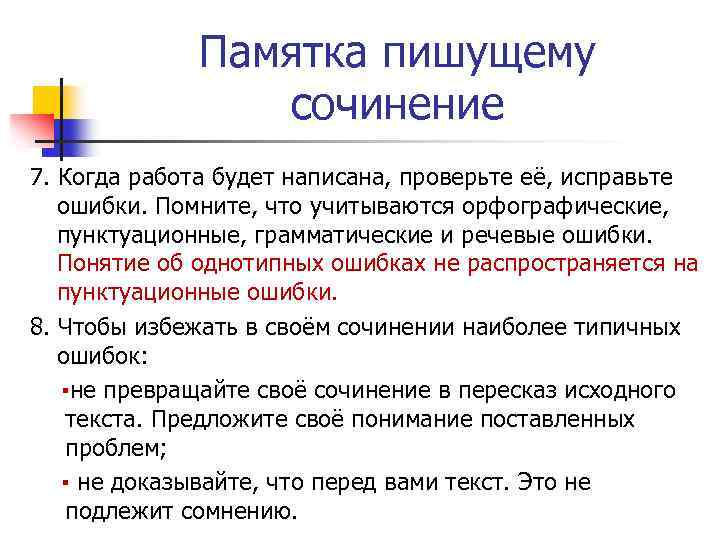 Памятка пишущему сочинение

7. Когда работа будет написана, проверьте её, исправьте ошибки. Помните, что учитываются орфографические, пунктуационные, грамматические и речевые ошибки. Понятие об однотипных ошибках не распространяется на пунктуационные ошибки.

8. Чтобы избежать в своём сочинении наиболее типичных ошибок:

▪не превращайте своё сочинение в пересказ исходного текста. Предложите своё понимание поставленных проблем;

▪ не доказывайте, что перед вами текст. Это не подлежит сомнению.